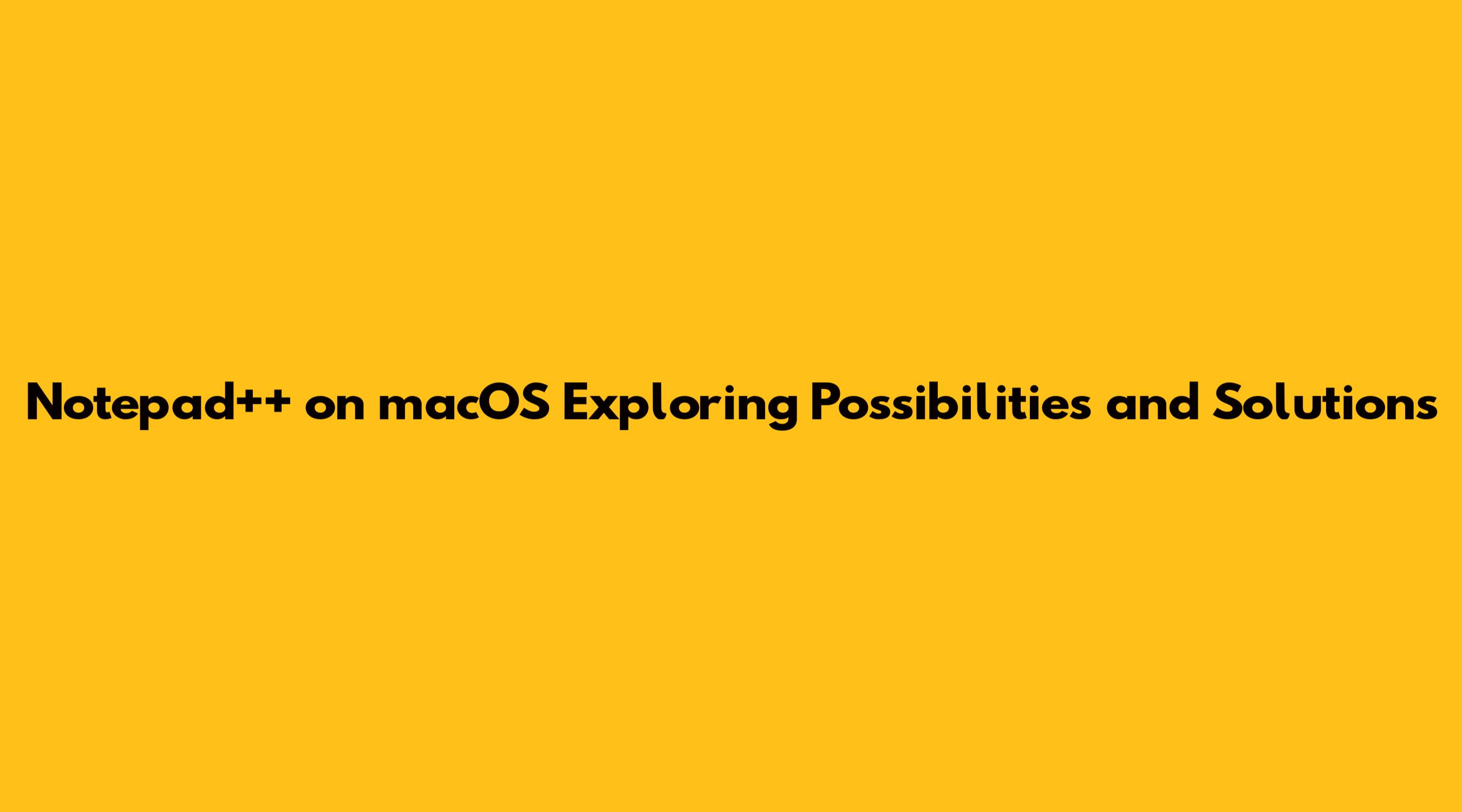 Notepad++ on macOS Exploring Possibilities and Solutions